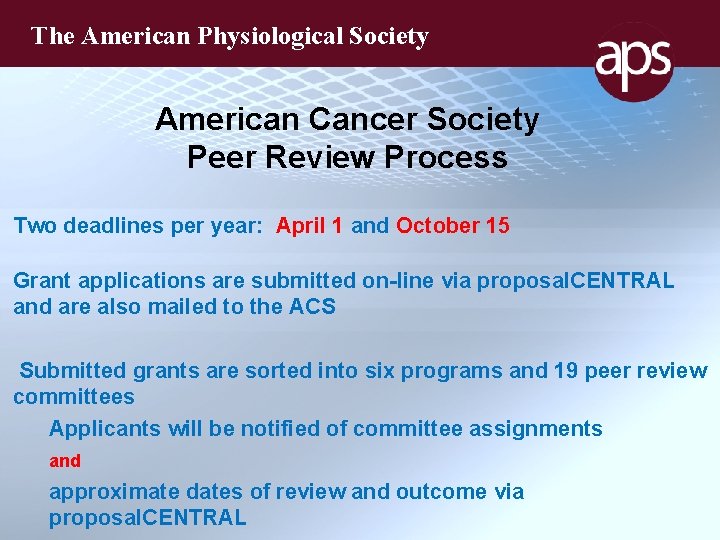 The American Physiological Society

aps

American Cancer Society
Peer Review Process

Two deadlines per year: April 1 and October 15

Grant applications are submitted on-line via proposalCENTRAL and are also mailed to the ACS

Submitted grants are sorted into six programs and 19 peer review committees

Applicants will be notified of committee assignments

and

approximate dates of review and outcome via proposalCENTRAL